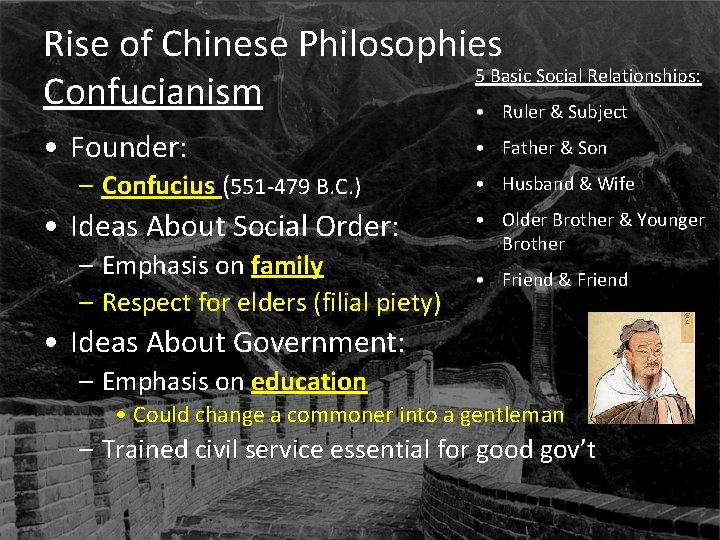 Rise of Chinese Philosophies
Confucianism

• Founder:
– Confucius (551-479 B.C.)
• Ideas About Social Order:
– Emphasis on family
– Respect for elders (filial piety)
• Ideas About Government:
– Emphasis on education
• Could change a commoner into a gentleman
– Trained civil service essential for good gov't

5 Basic Social Relationships:
• Ruler & Subject
• Father & Son
• Husband & Wife
• Older Brother & Younger Brother
• Friend & Friend